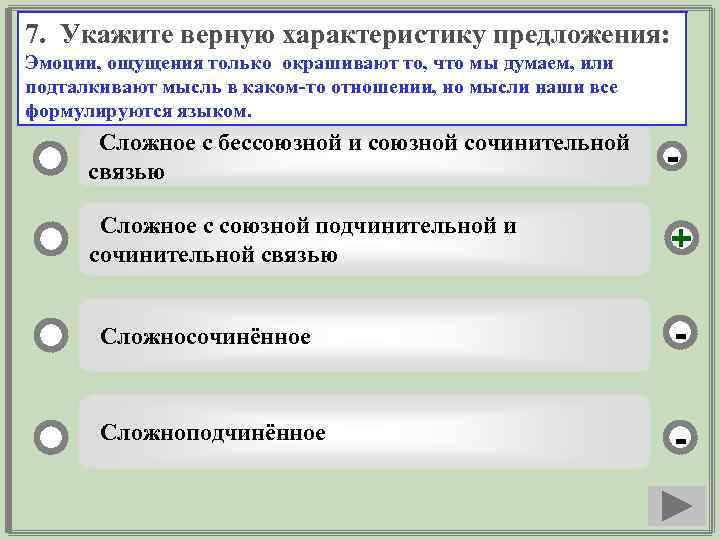 7. Укажите верную характеристику предложения:
Эмоции, ощущения только окрашивают то, что мы думаем, или подталкивают мысль в каком-то отношении, но мысли наши все формулируются языком.

Сложное с бессоюзной и союзной сочинительной связью
-

Сложное с союзной подчинительной и сочинительной связью
+

Сложносочинённое
-

Сложноподчинённое
-